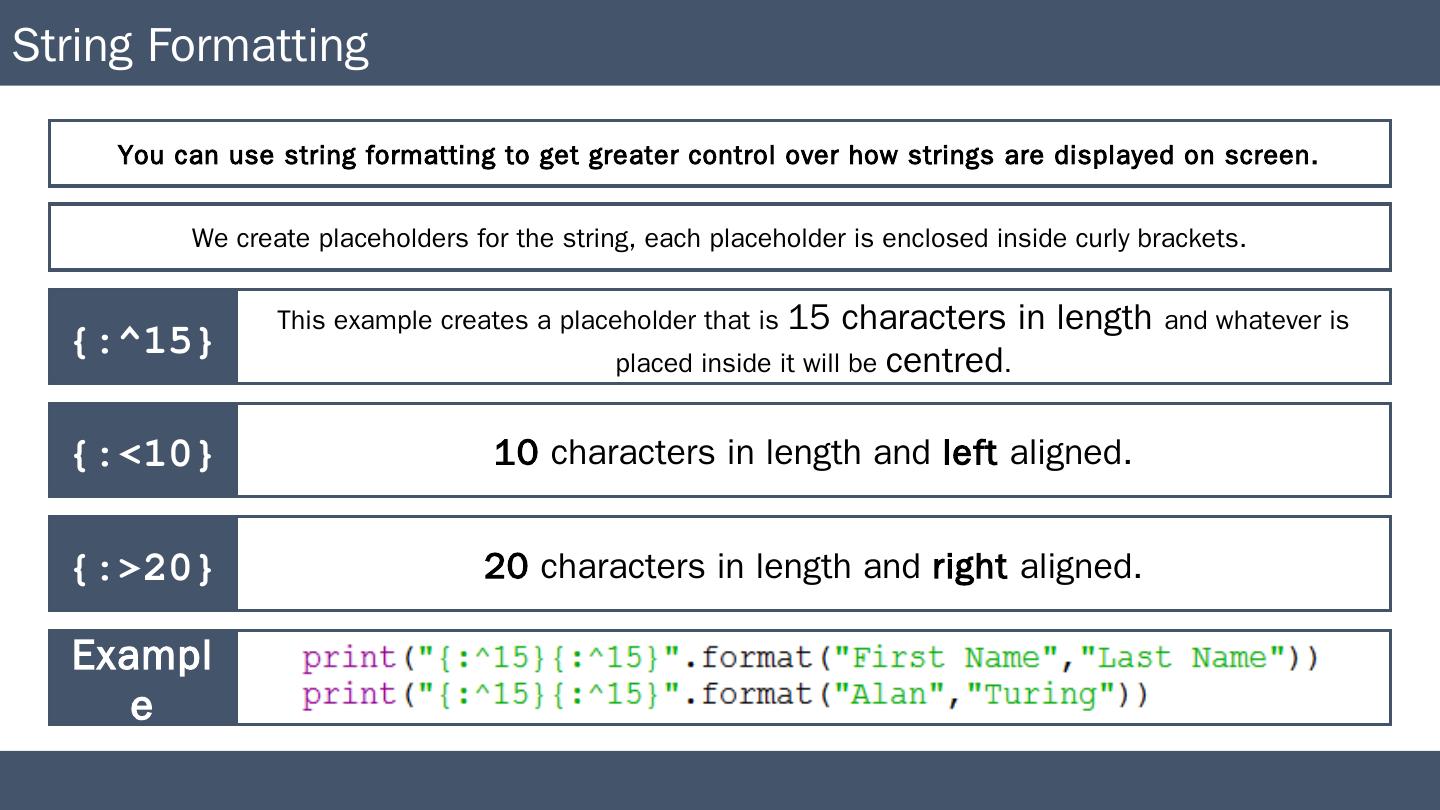 String Formatting

You can use string formatting to get greater control over how strings are displayed on screen.

We create placeholders for the string, each placeholder is enclosed inside curly brackets.

{:^15}

This example creates a placeholder that is 15 characters in length and whatever is placed inside it will be centred.

{:<10}

10 characters in length and left aligned.

{:>20}

20 characters in length and right aligned.

Example

print("{:^15}{:^15}".format("First Name","Last Name"))
print("{:^15}{:^15}".format("Alan","Turing"))